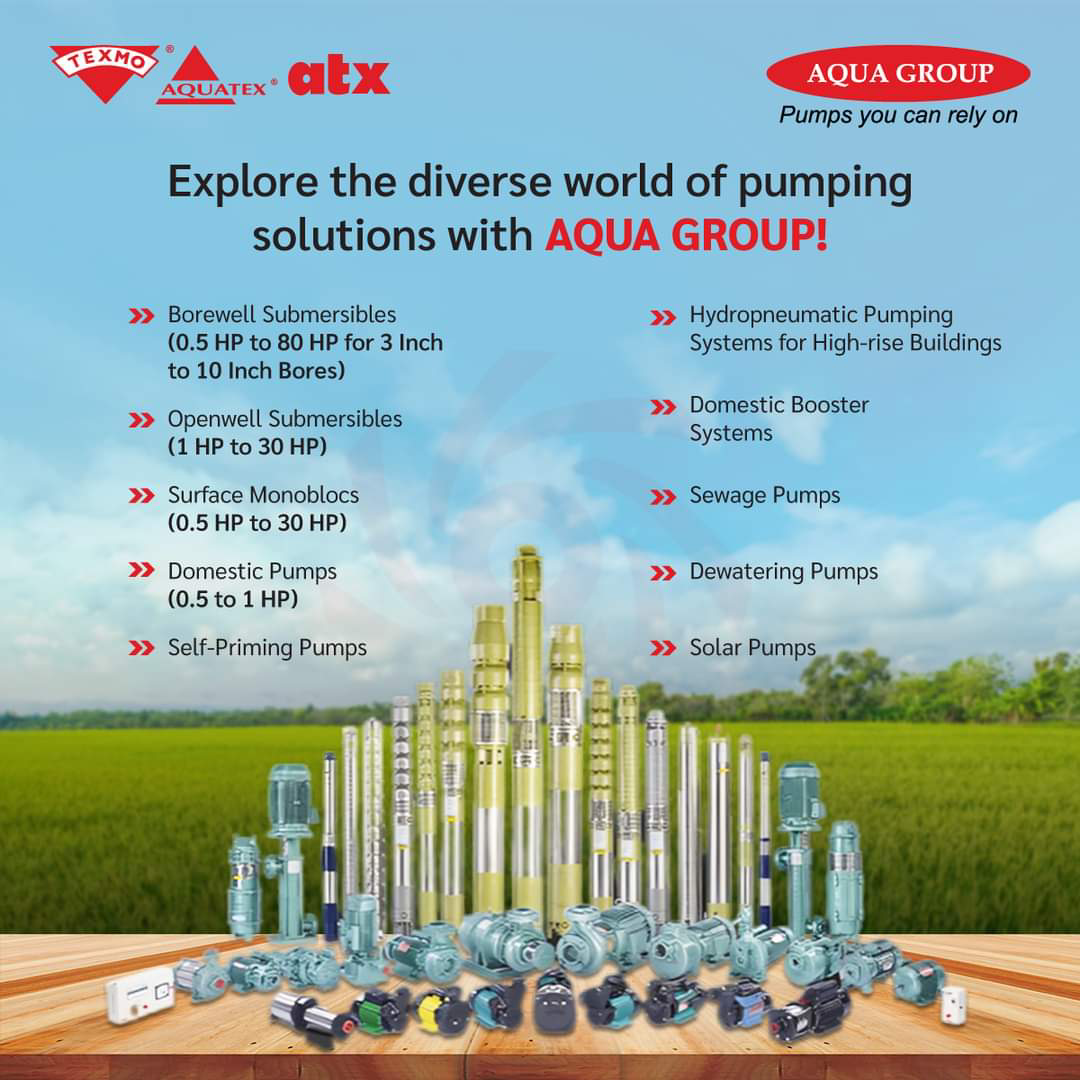 TEXMO® AQUATEX® atx

AQUA GROUP
Pumps you can rely on

Explore the diverse world of pumping solutions with AQUA GROUP!

Borewell Submersibles (0.5 HP to 80 HP for 3 Inch to 10 Inch Bores)

Openwell Submersibles (1 HP to 30 HP)

Surface Monoblocs (0.5 HP to 30 HP)

Domestic Pumps (0.5 to 1 HP)

Self-Priming Pumps

Hydropneumatic Pumping Systems for High-rise Buildings

Domestic Booster Systems

Sewage Pumps

Dewatering Pumps

Solar Pumps